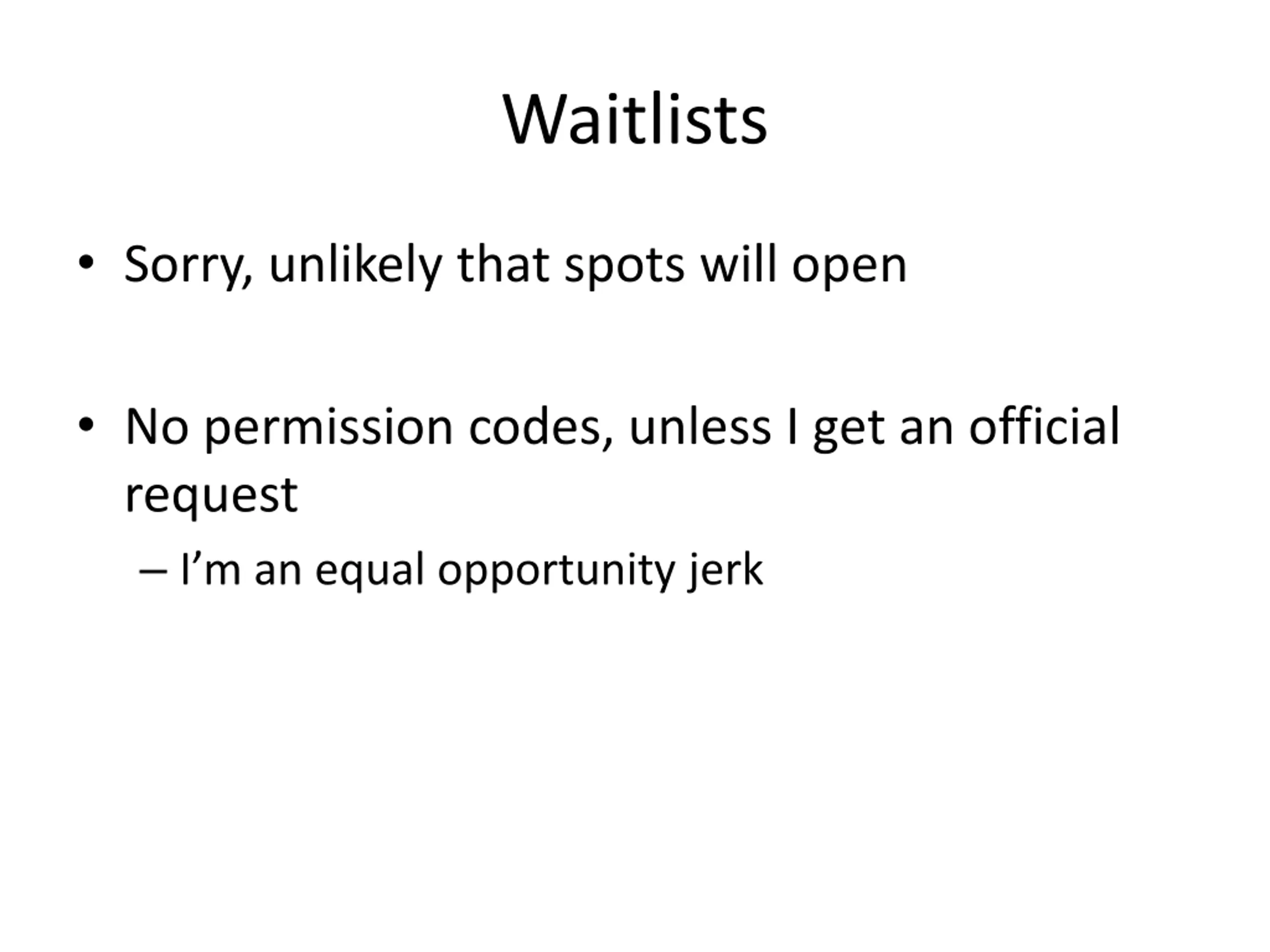 Waitlists

• Sorry, unlikely that spots will open

• No permission codes, unless I get an official request
– I’m an equal opportunity jerk